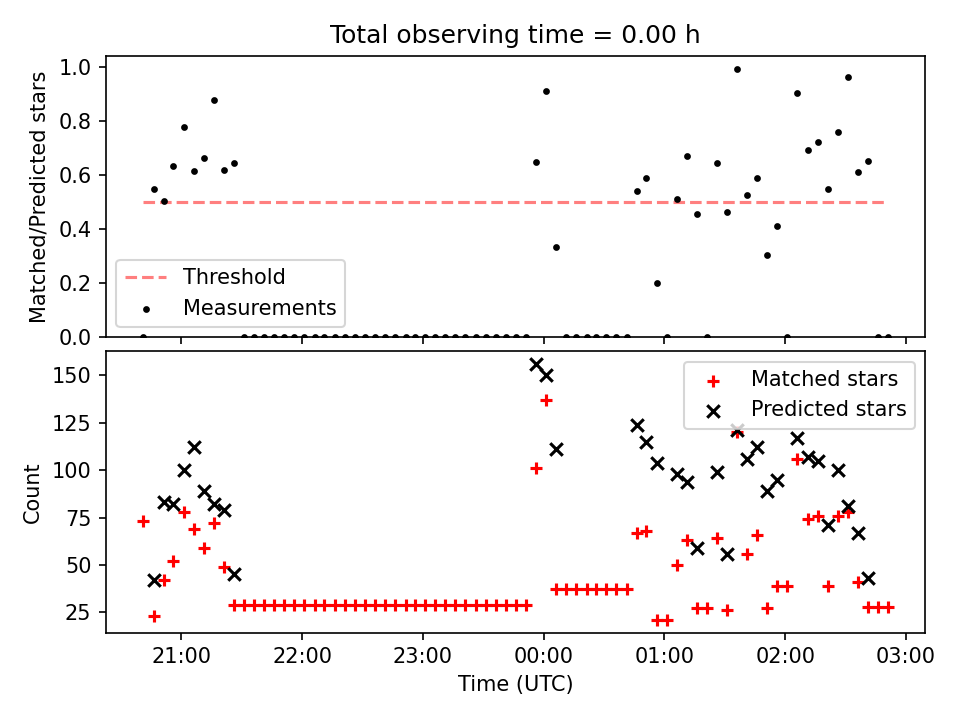 Total observing time = 0.00 h

Matched/Predicted stars

1.0
0.8
0.6
0.4
0.2
0.0

Threshold
Measurements

Count

150
125
100
75
50
25

Matched stars
Predicted stars

21:00
22:00
23:00
00:00
01:00
02:00
03:00

Time (UTC)